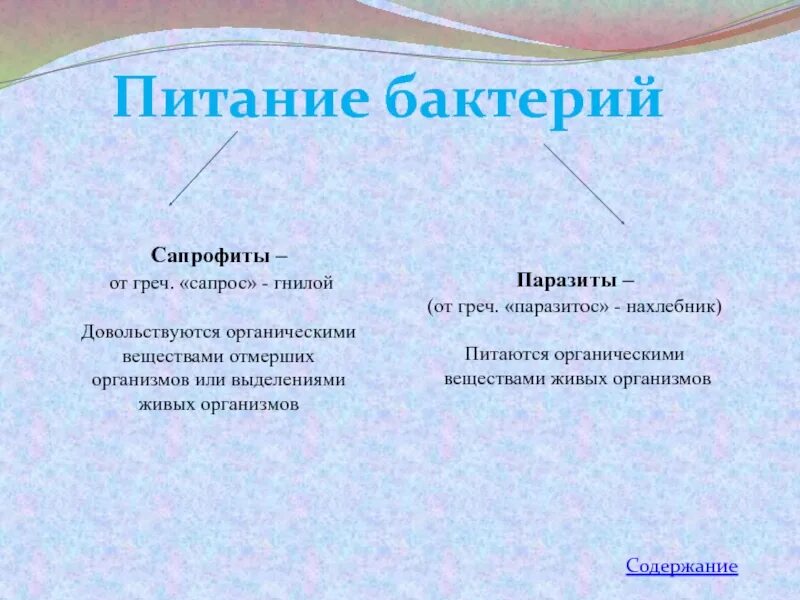 Питание бактерий

Сапрофиты –
от греч. «сапрос» - гнилой

Довольствуются органическими веществами отмерших организмов или выделениями живых организмов

Паразиты –
(от греч. «паразитос» - нахлебник)

Питаются органическими веществами живых организмов

Содержание